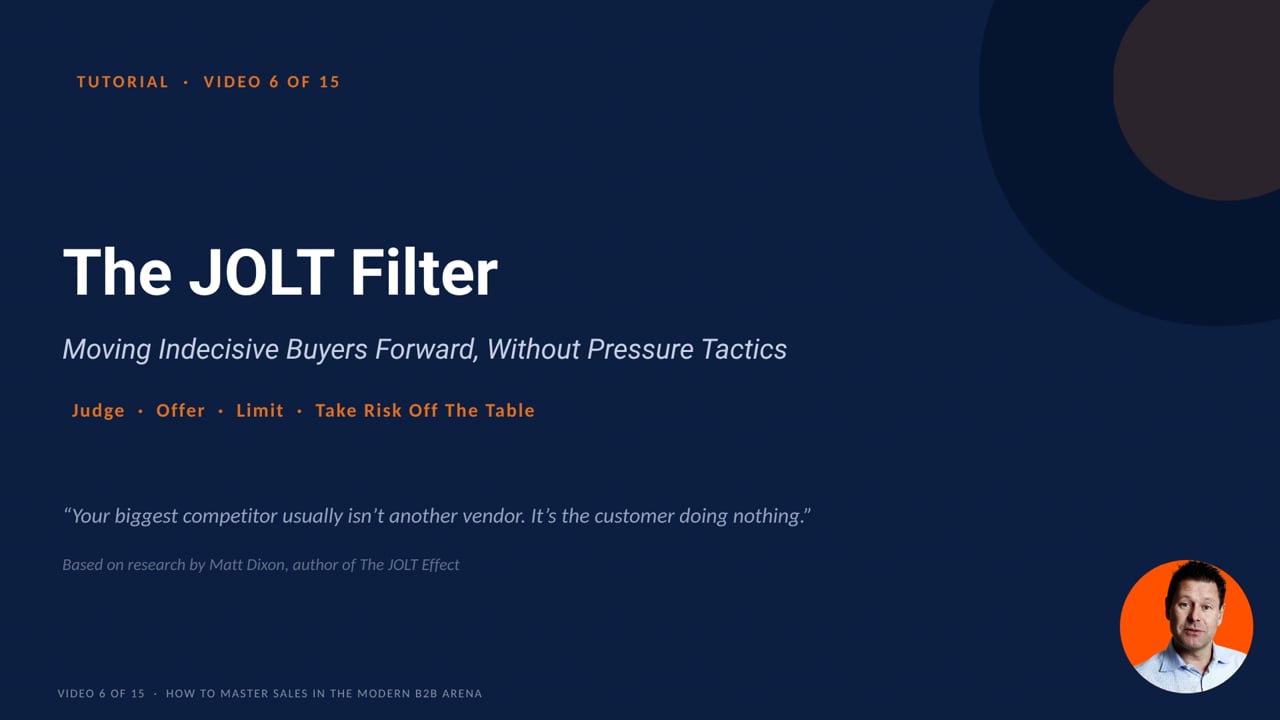 TUTORIAL · VIDEO 6 OF 15

The JOLT Filter

Moving Indecisive Buyers Forward, Without Pressure Tactics

Judge · Offer · Limit · Take Risk Off The Table

“Your biggest competitor usually isn’t another vendor. It’s the customer doing nothing.”

Based on research by Matt Dixon, author of The JOLT Effect

VIDEO 6 OF 15 · HOW TO MASTER SALES IN THE MODERN B2B ARENA